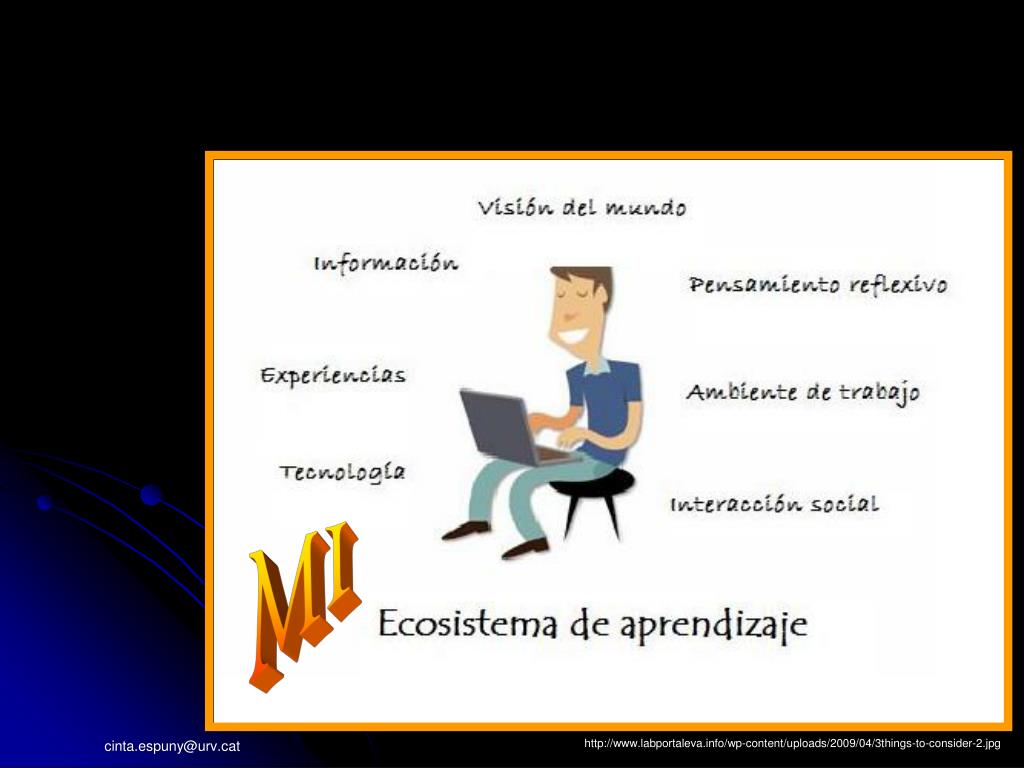 Visión del mundo

Información

Pensamiento reflexivo

Experiencias

Ambiente de trabajo

Tecnología

Interacción social

MI

Ecosistema de aprendizaje

cinta.espuny@urv.cat

http://www.labportaleva.info/wp-content/uploads/2009/04/3things-to-consider-2.jpg